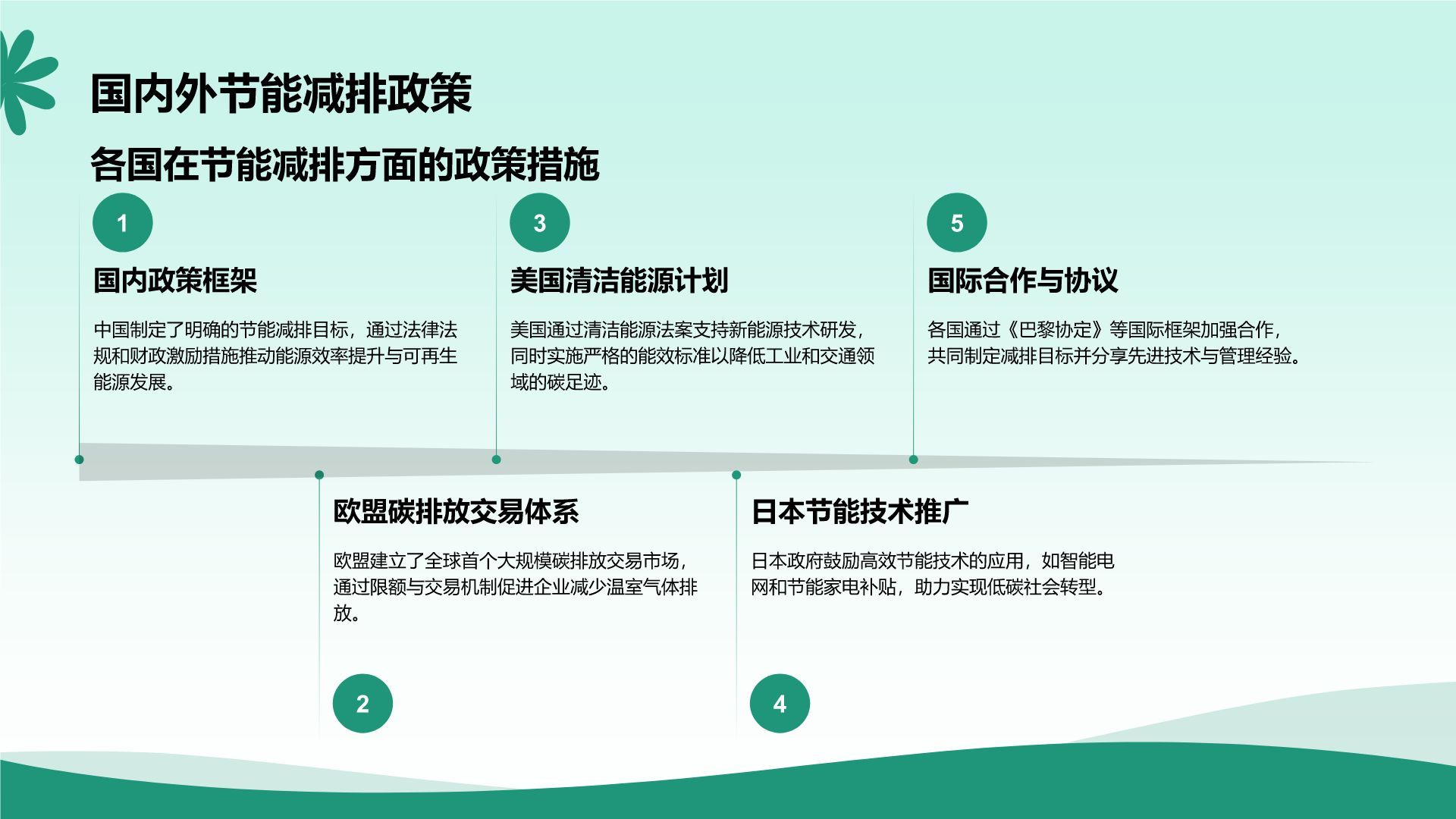 国内外节能减排政策

各国在节能减排方面的政策措施

1

国内政策框架

中国制定了明确的节能减排目标，通过法律法规和财政激励措施推动能源效率提升与可再生能源发展。

3

美国清洁能源计划

美国通过清洁能源法案支持新能源技术研发，同时实施严格的能效标准以降低工业和交通领域的碳足迹。

5

国际合作与协议

各国通过《巴黎协定》等国际框架加强合作，共同制定减排目标并分享先进技术与管理经验。

欧盟碳排放交易体系

欧盟建立了全球首个大规模碳排放交易市场，通过限额与交易机制促进企业减少温室气体排放。

2

日本节能技术推广

日本政府鼓励高效节能技术的应用，如智能电网和节能家电补贴，助力实现低碳社会转型。

4